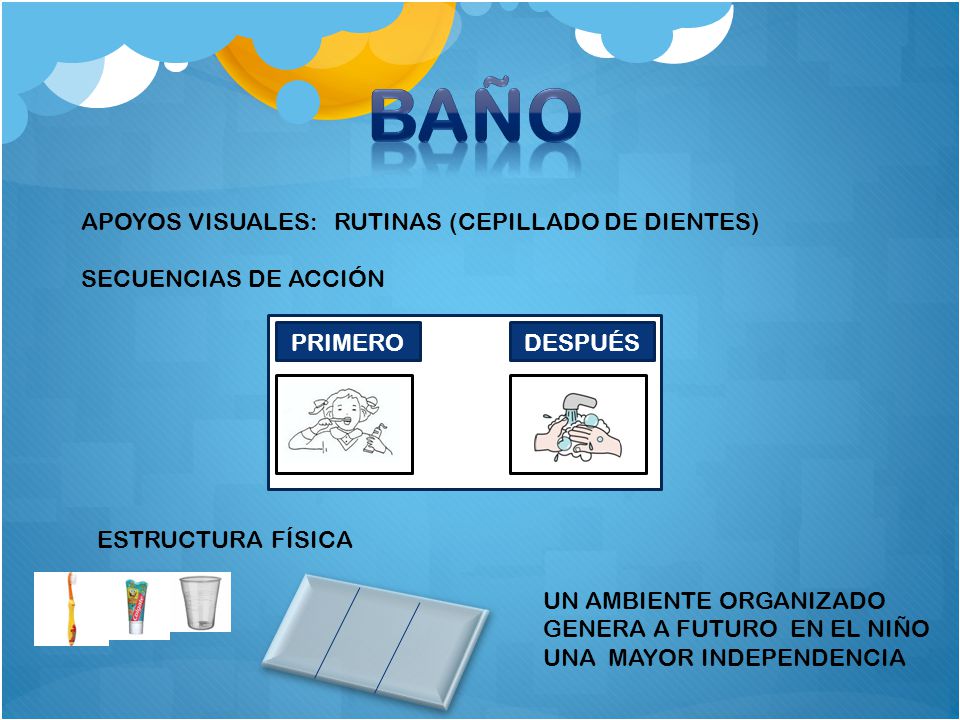 BAÑO

APOYOS VISUALES: RUTINAS (CEPILLADO DE DIENTES)

SECUENCIAS DE ACCIÓN

PRIMERO

DESPUÉS

ESTRUCTURA FÍSICA

UN AMBIENTE ORGANIZADO GENERA A FUTURO EN EL NIÑO UNA MAYOR INDEPENDENCIA